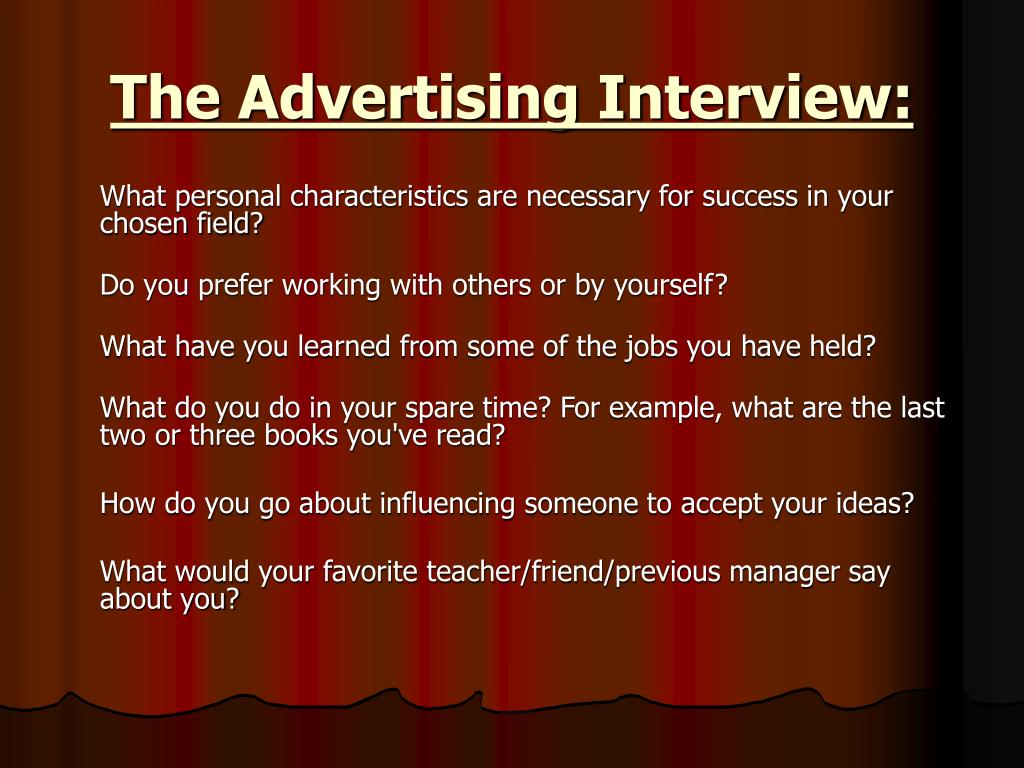 The Advertising Interview:

What personal characteristics are necessary for success in your chosen field?

Do you prefer working with others or by yourself?

What have you learned from some of the jobs you have held?

What do you do in your spare time? For example, what are the last two or three books you've read?

How do you go about influencing someone to accept your ideas?

What would your favorite teacher/friend/previous manager say about you?